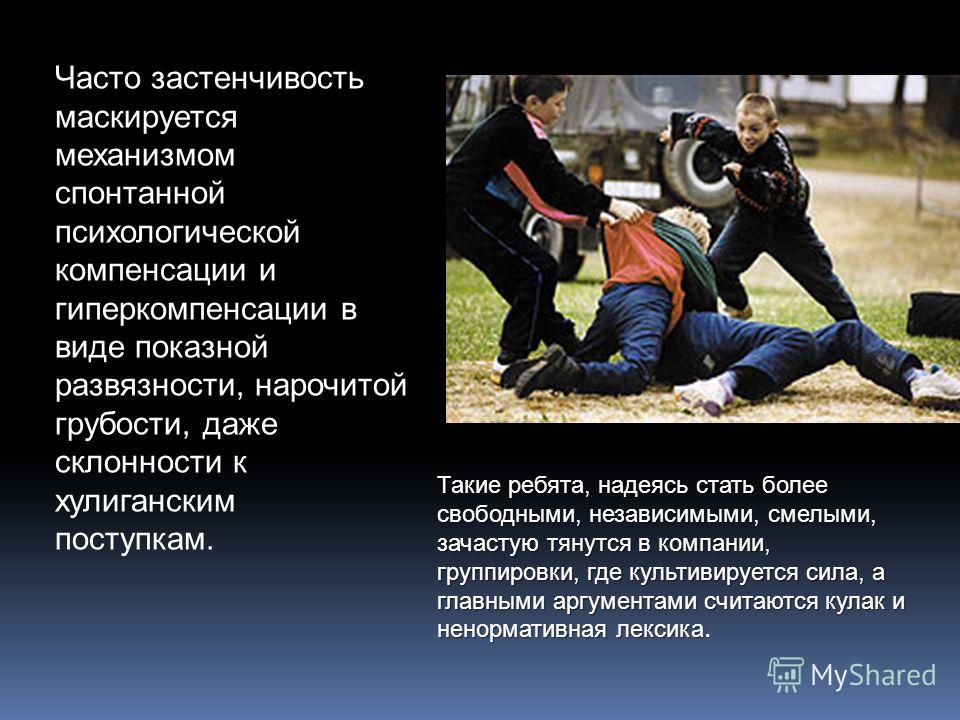 Часто застенчивость маскируется механизмом спонтанной психологической компенсации и гиперкомпенсации в виде показной развязности, нарочитой грубости, даже склонности к хулиганским поступкам.

Такие ребята, надеясь стать более свободными, независимыми, смелыми, зачастую тянутся в компании, группировки, где культивируется сила, а главными аргументами считаются кулак и ненормативная лексика.

MyShared